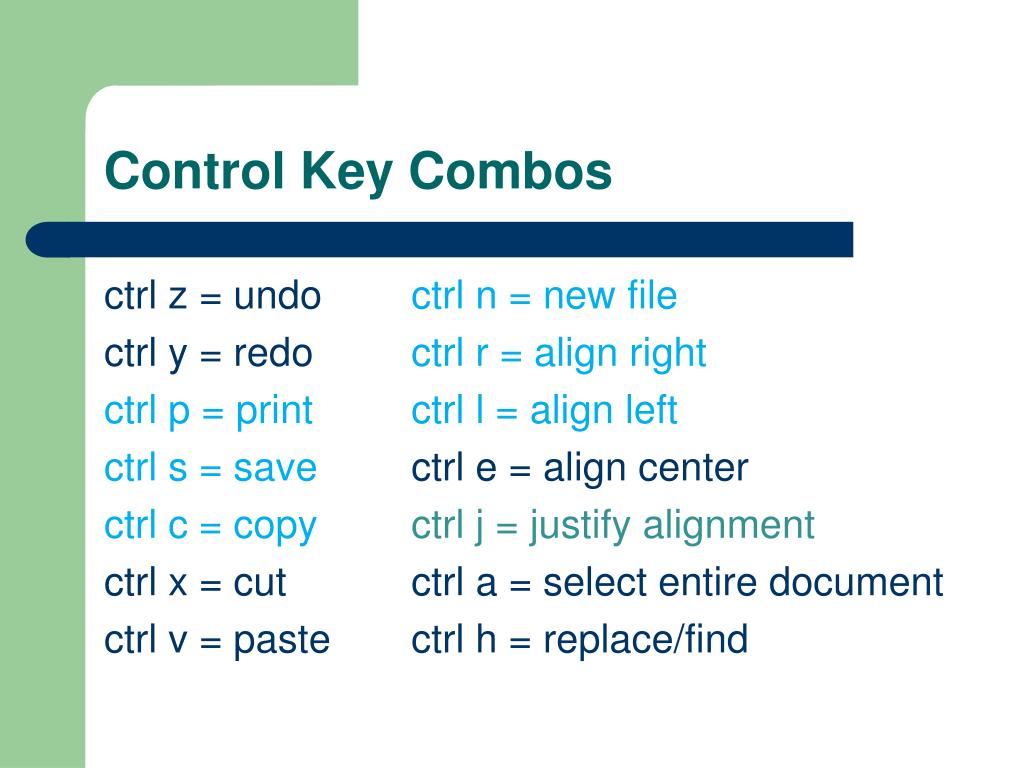 Control Key Combos

ctrl z = undo
ctrl y = redo
ctrl p = print
ctrl s = save
ctrl c = copy
ctrl x = cut
ctrl v = paste

ctrl n = new file
ctrl r = align right
ctrl l = align left
ctrl e = align center
ctrl j = justify alignment
ctrl a = select entire document
ctrl h = replace/find